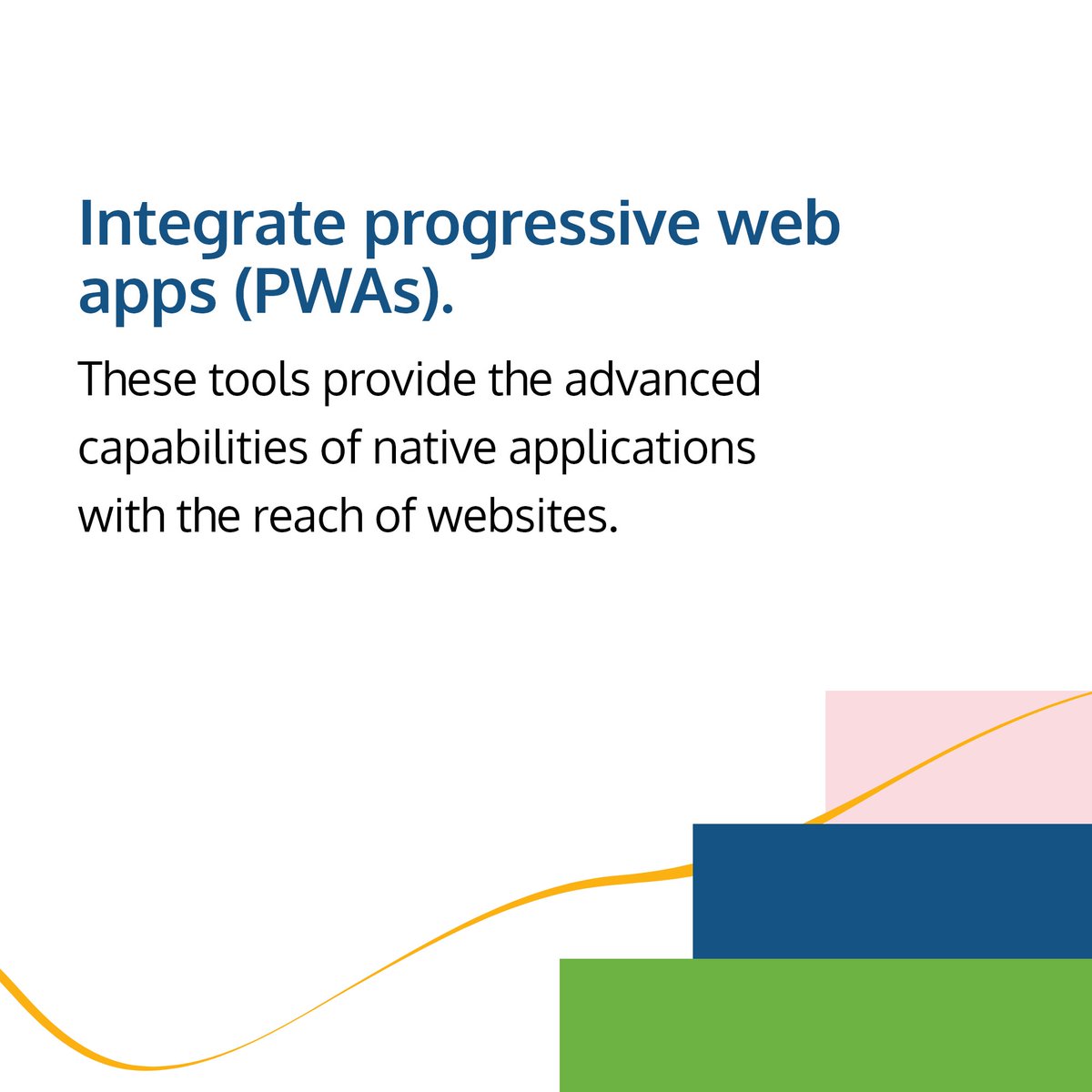 Integrate progressive web apps (PWAs).

These tools provide the advanced capabilities of native applications with the reach of websites.